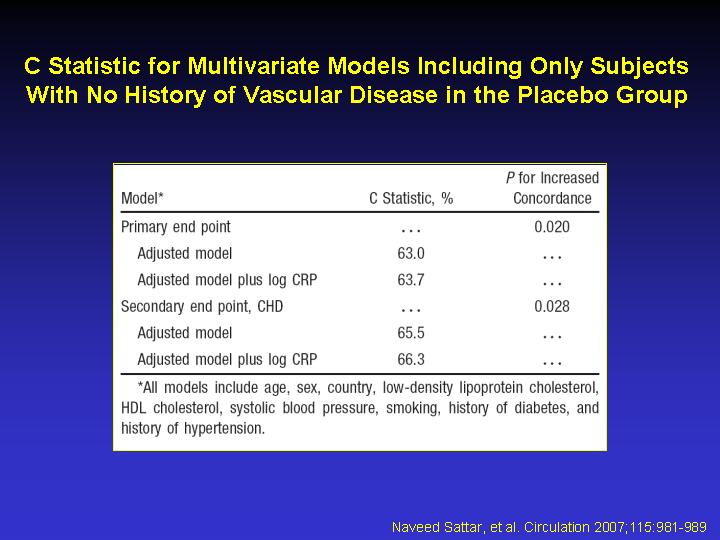 C Statistic for Multivariate Models Including Only Subjects With No History of Vascular Disease in the Placebo Group

| Model* | C Statistic, % | P for Increased Concordance |
|---|---|---|
| Primary end point | ... | 0.020 |
| Adjusted model | 63.0 | ... |
| Adjusted model plus log CRP | 63.7 | ... |
| Secondary end point, CHD | ... | 0.028 |
| Adjusted model | 65.5 | ... |
| Adjusted model plus log CRP | 66.3 | ... |

*All models include age, sex, country, low-density lipoprotein cholesterol, HDL cholesterol, systolic blood pressure, smoking, history of diabetes, and history of hypertension.

Naveed Sattar, et al. Circulation 2007;115:981-989